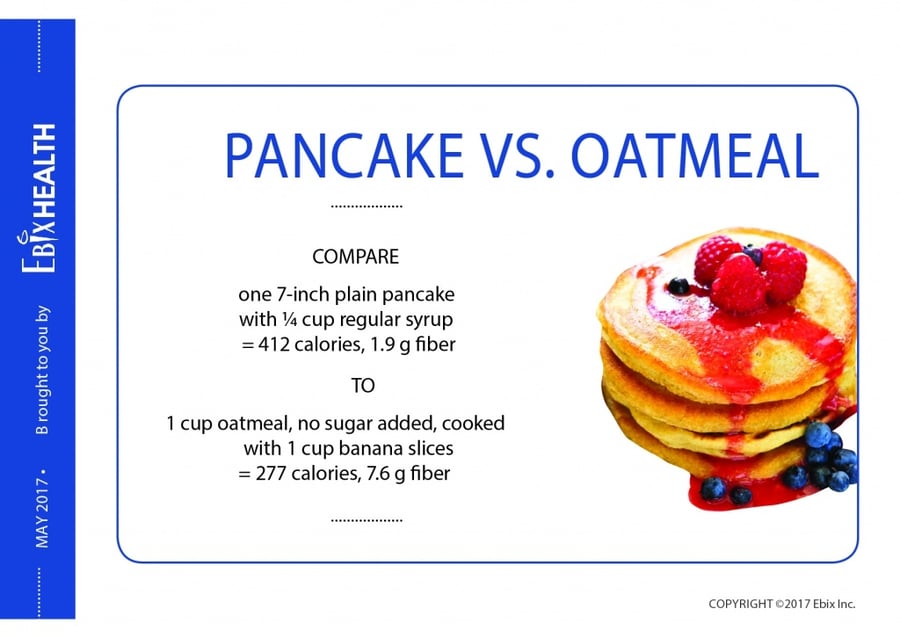 MAY 2017 • B rought to you by EBIXHEALTH

PANCAKE VS. OATMEAL

COMPARE

one 7-inch plain pancake with ¼ cup regular syrup = 412 calories, 1.9 g fiber

TO

1 cup oatmeal, no sugar added, cooked with 1 cup banana slices = 277 calories, 7.6 g fiber

COPYRIGHT ©2017 Ebix Inc.